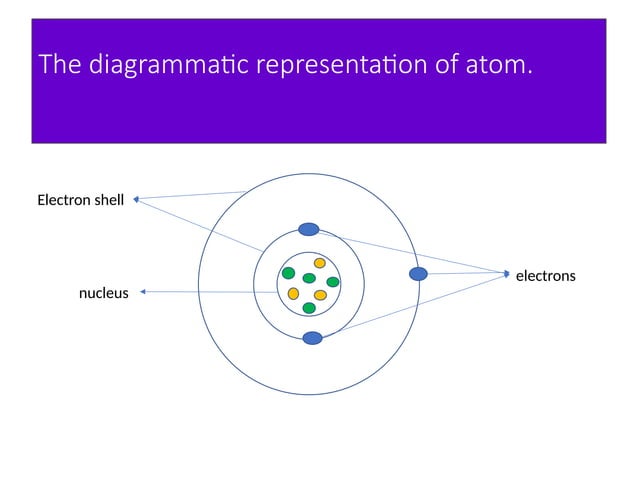 The diagrammatic representation of atom.

Electron shell

nucleus

electrons